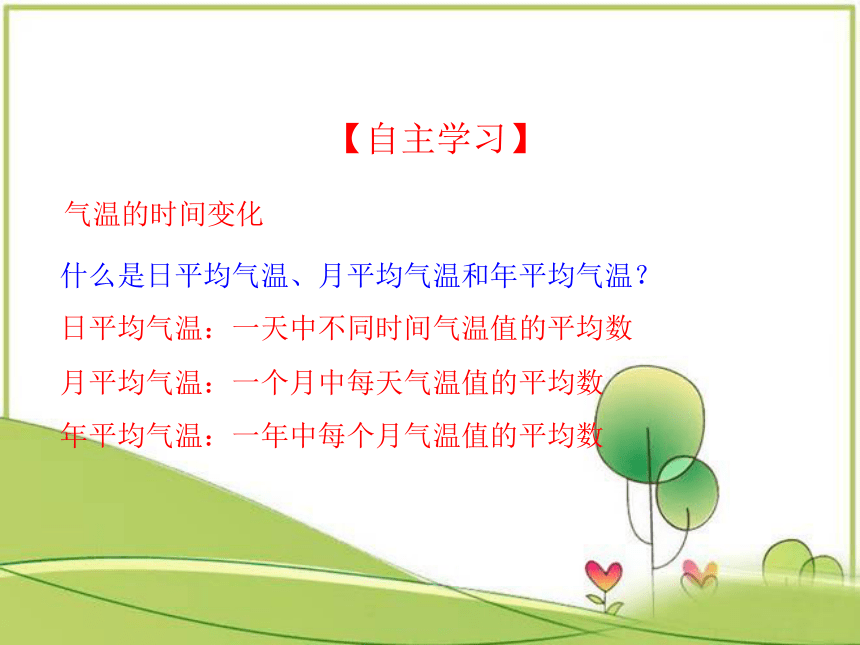 【自主学习】

气温的时间变化

什么是日平均气温、月平均气温和年平均气温？

日平均气温：一天中不同时间气温值的平均数

月平均气温：一个月中每天气温值的平均数

年平均气温：一年中每个月气温值的平均数